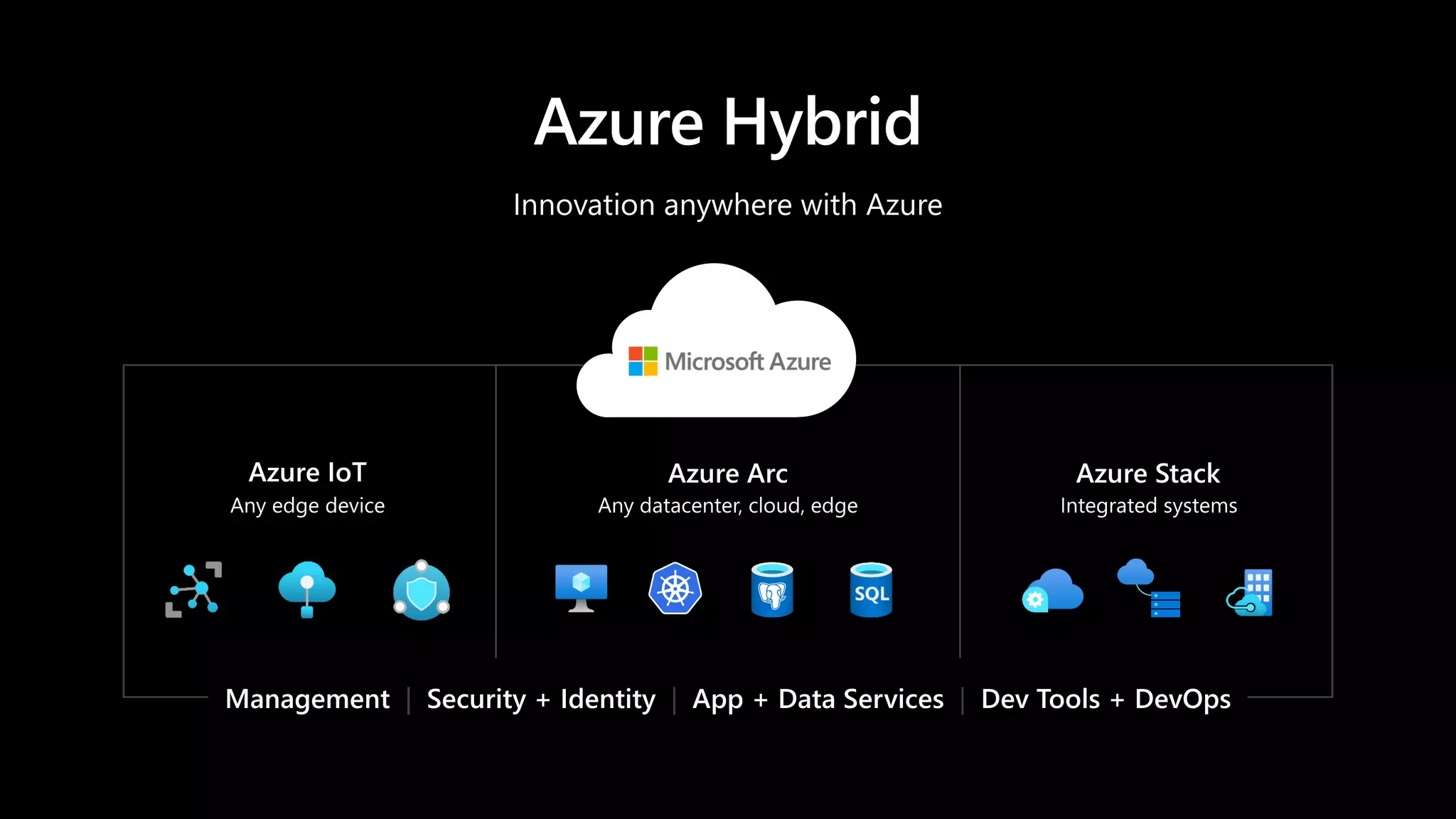 Azure Hybrid

Innovation anywhere with Azure

Microsoft Azure

Azure IoT
Any edge device

Azure Arc
Any datacenter, cloud, edge

SQL

Azure Stack
Integrated systems

Management | Security + Identity | App + Data Services | Dev Tools + DevOps